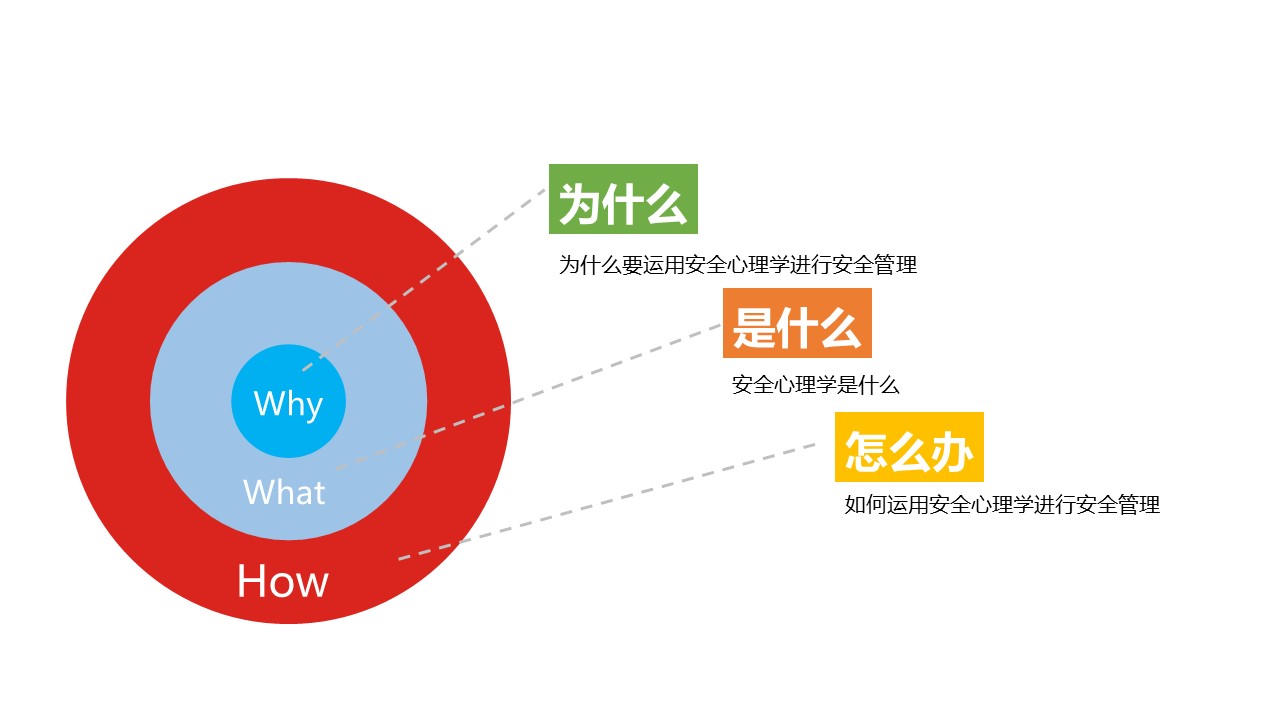 Why

What

How

为什么

为什么要运用安全心理学进行安全管理

是什么

安全心理学是什么

怎么办

如何运用安全心理学进行安全管理